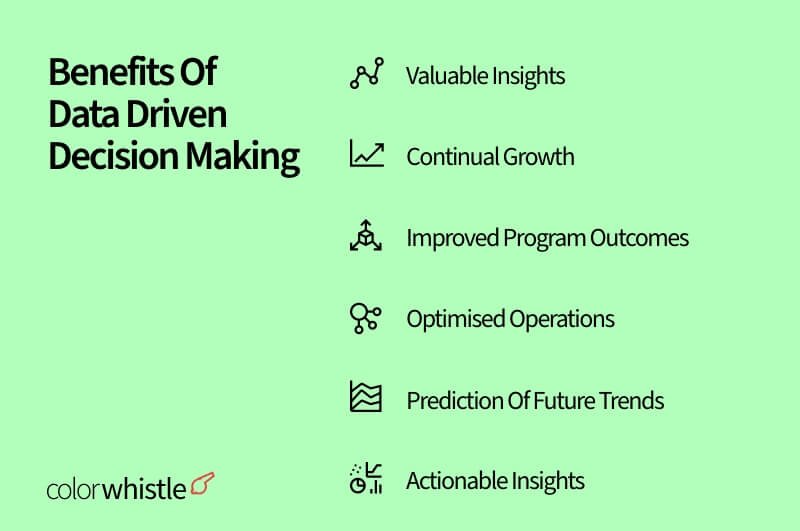 Benefits Of Data Driven Decision Making

Valuable Insights

Continual Growth

Improved Program Outcomes

Optimised Operations

Prediction Of Future Trends

Actionable Insights

colorwhistle